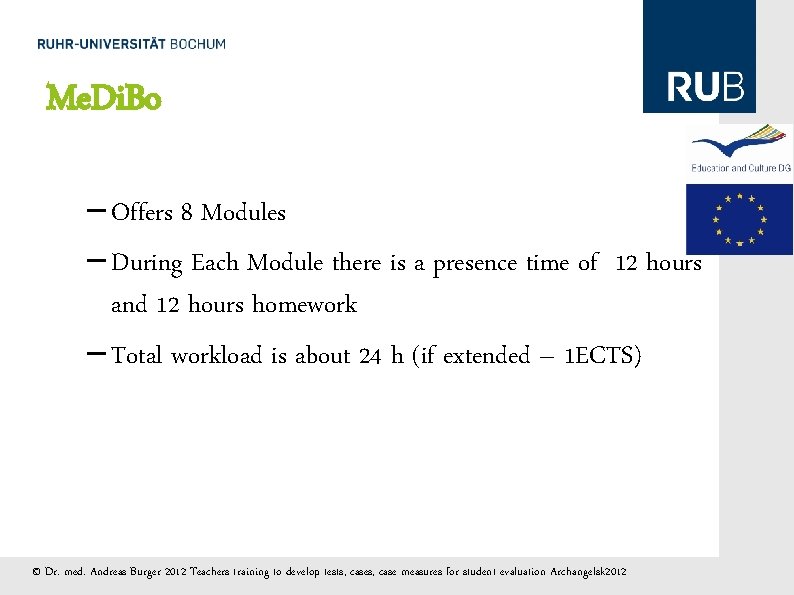 RUHR-UNIVERSITÄT BOCHUM

MeDiBo

RUB

Education and Culture DG

– Offers 8 Modules

– During Each Module there is a presence time of 12 hours and 12 hours homework

– Total workload is about 24 h (if extended – 1ECTS)

© Dr. med. Andreas Burger 2012 Teachers training to develop tests, cases, case measures for student evaluation Archangelsk2012